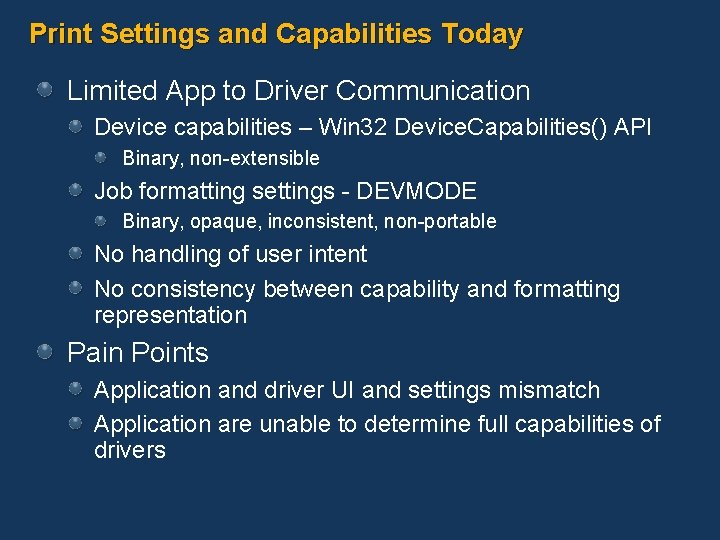 Print Settings and Capabilities Today

Limited App to Driver Communication

Device capabilities – Win32 DeviceCapabilities() API

Binary, non-extensible

Job formatting settings - DEVMODE

Binary, opaque, inconsistent, non-portable

No handling of user intent

No consistency between capability and formatting representation

Pain Points

Application and driver UI and settings mismatch

Application are unable to determine full capabilities of drivers